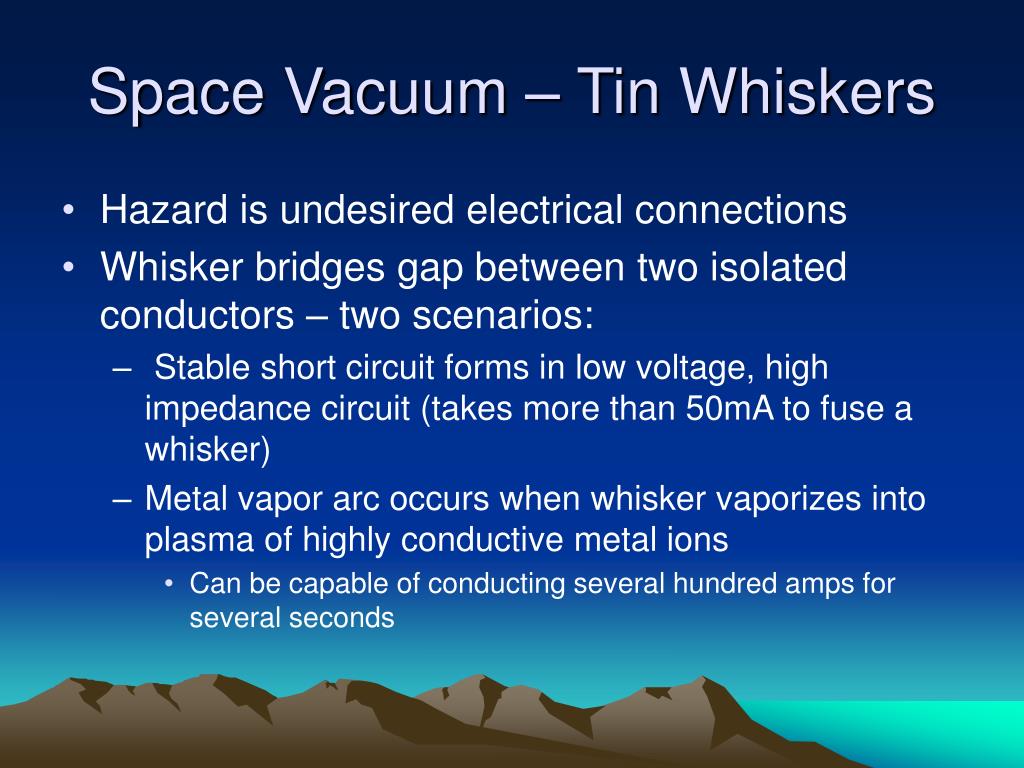 Space Vacuum – Tin Whiskers

• Hazard is undesired electrical connections
• Whisker bridges gap between two isolated conductors – two scenarios:
  – Stable short circuit forms in low voltage, high impedance circuit (takes more than 50mA to fuse a whisker)
  – Metal vapor arc occurs when whisker vaporizes into plasma of highly conductive metal ions
    • Can be capable of conducting several hundred amps for several seconds